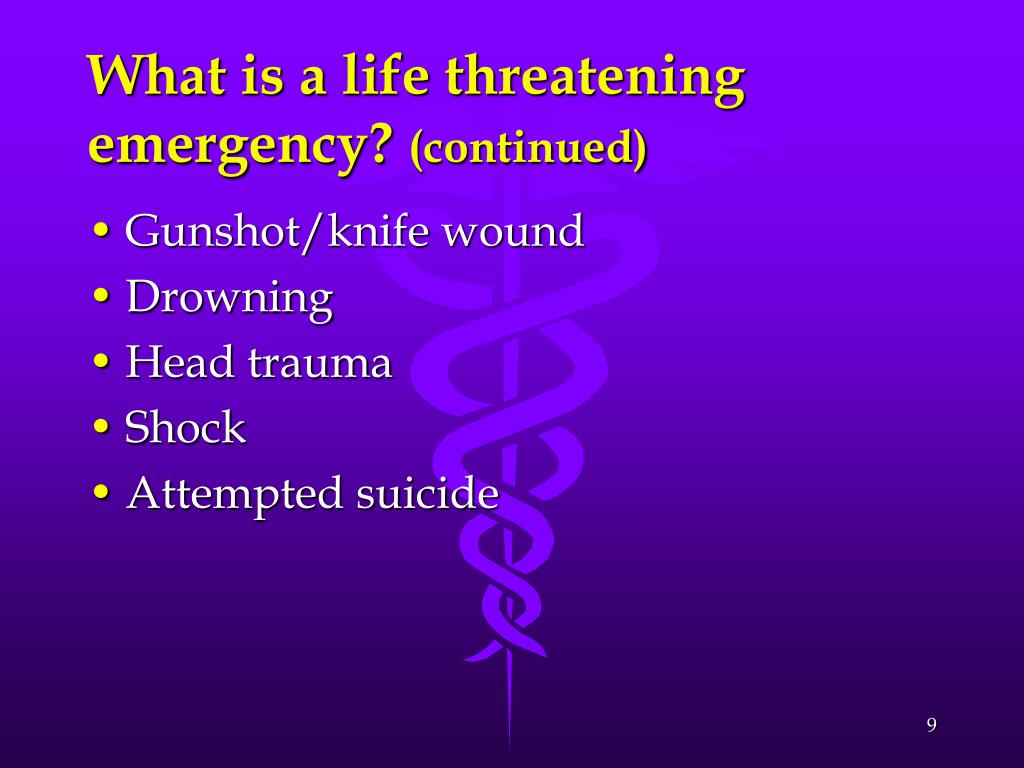 What is a life threatening emergency? (continued)

• Gunshot/knife wound
• Drowning
• Head trauma
• Shock
• Attempted suicide

9